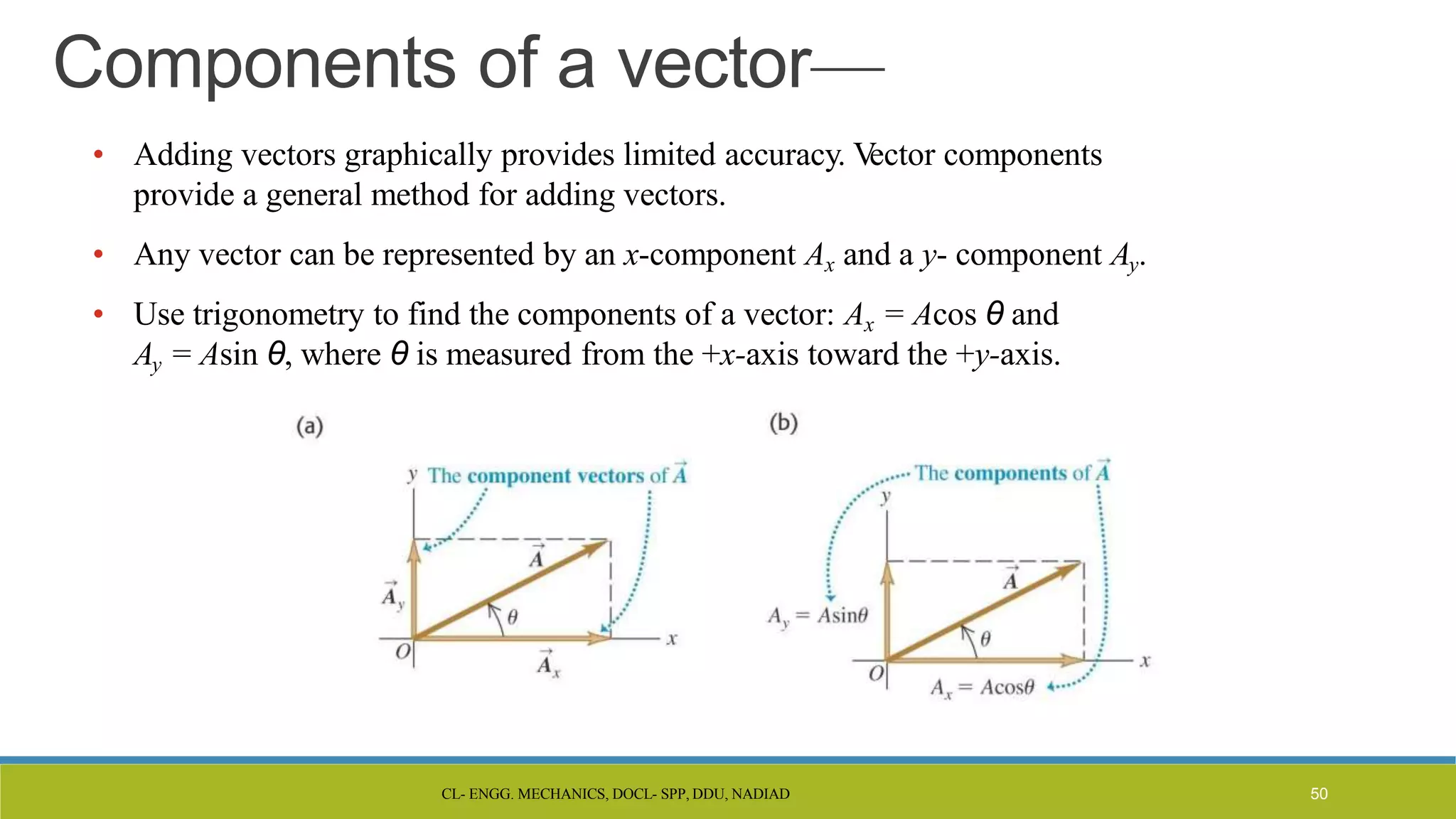 Components of a vector—

• Adding vectors graphically provides limited accuracy. Vector components provide a general method for adding vectors.

• Any vector can be represented by an $x$-component $A_x$ and a $y$- component $A_y$.

• Use trigonometry to find the components of a vector: $A_x = A\cos\theta$ and $A_y = A\sin\theta$, where $\theta$ is measured from the $+x$-axis toward the $+y$-axis.

(a)

$y$ The component vectors of $\vec{A}$

$\vec{A}$

$\vec{A}_y$

$\theta$

$O$

$x$

$\vec{A}_x$

(b)

The components of $\vec{A}$

$y$

$\vec{A}$

$A_y = A\sin\theta$

$\theta$

$O$

$x$

$A_x = A\cos\theta$

CL- ENGG. MECHANICS, DOCL- SPP, DDU, NADIAD

50